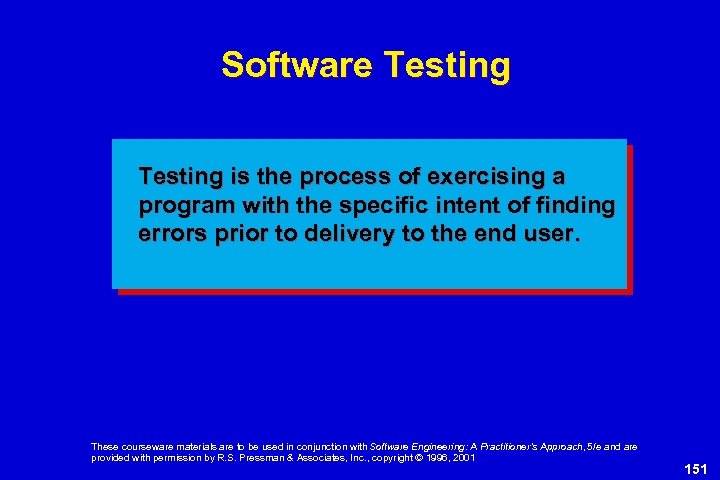 Software Testing

Testing is the process of exercising a program with the specific intent of finding errors prior to delivery to the end user.

These courseware materials are to be used in conjunction with Software Engineering: A Practitioner's Approach, 5/e and are provided with permission by R.S. Pressman & Associates, Inc., copyright © 1996, 2001

151